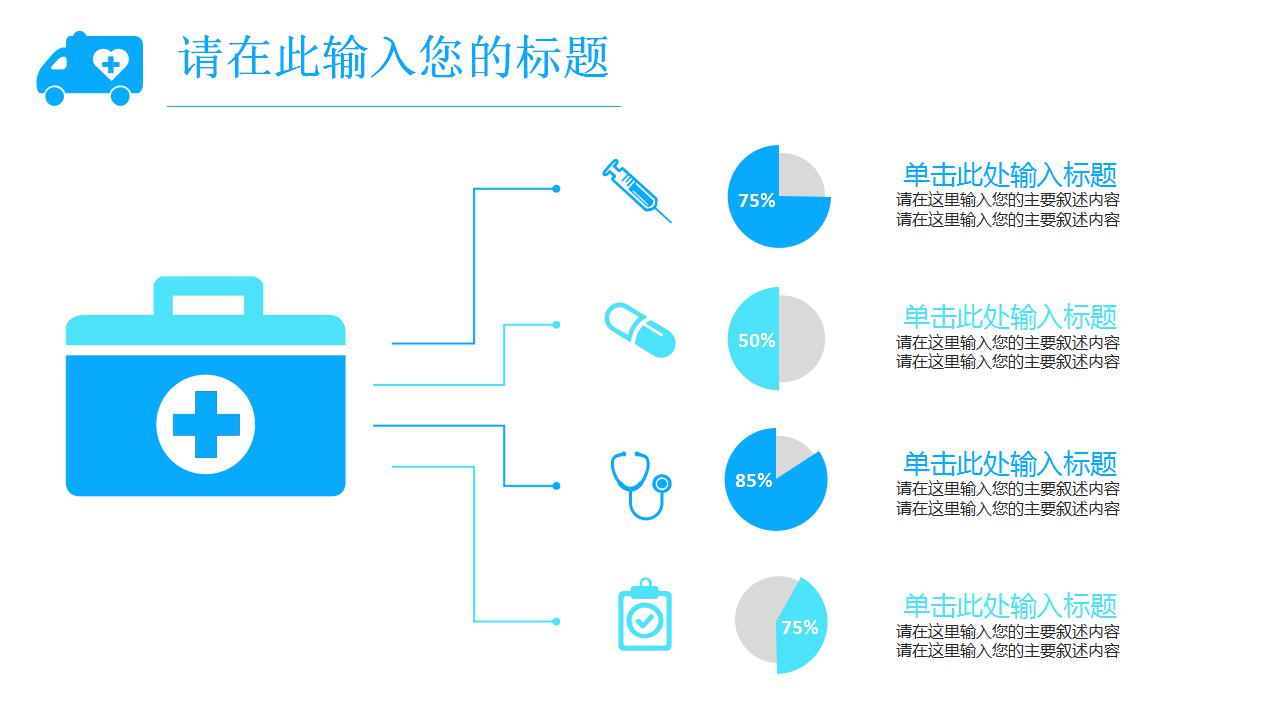 请在此输入您的标题

75%

单击此处输入标题
请在这里输入您的主要叙述内容
请在这里输入您的主要叙述内容

50%

单击此处输入标题
请在这里输入您的主要叙述内容
请在这里输入您的主要叙述内容

85%

单击此处输入标题
请在这里输入您的主要叙述内容
请在这里输入您的主要叙述内容

75%

单击此处输入标题
请在这里输入您的主要叙述内容
请在这里输入您的主要叙述内容